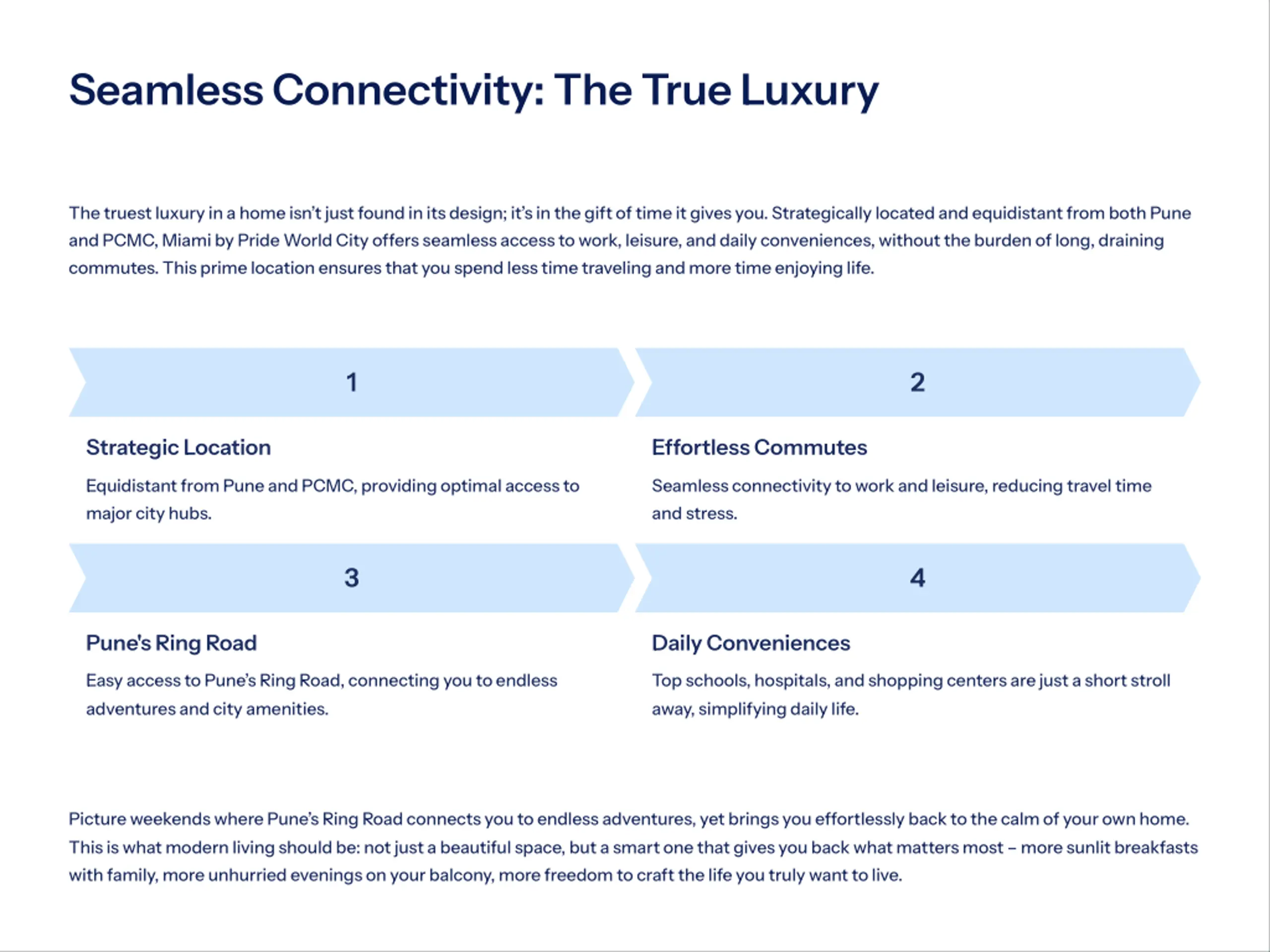 Seamless Connectivity: The True Luxury

The truest luxury in a home isn't just found in its design; it's in the gift of time it gives you. Strategically located and equidistant from both Pune and PCMC, Miami by Pride World City offers seamless access to work, leisure, and daily conveniences, without the burden of long, draining commutes. This prime location ensures that you spend less time traveling and more time enjoying life.

1

Strategic Location

Equidistant from Pune and PCMC, providing optimal access to major city hubs.

2

Effortless Commutes

Seamless connectivity to work and leisure, reducing travel time and stress.

3

Pune's Ring Road

Easy access to Pune's Ring Road, connecting you to endless adventures and city amenities.

4

Daily Conveniences

Top schools, hospitals, and shopping centers are just a short stroll away, simplifying daily life.

Picture weekends where Pune's Ring Road connects you to endless adventures, yet brings you effortlessly back to the calm of your own home. This is what modern living should be: not just a beautiful space, but a smart one that gives you back what matters most – more sunlit breakfasts with family, more unhurried evenings on your balcony, more freedom to craft the life you truly want to live.